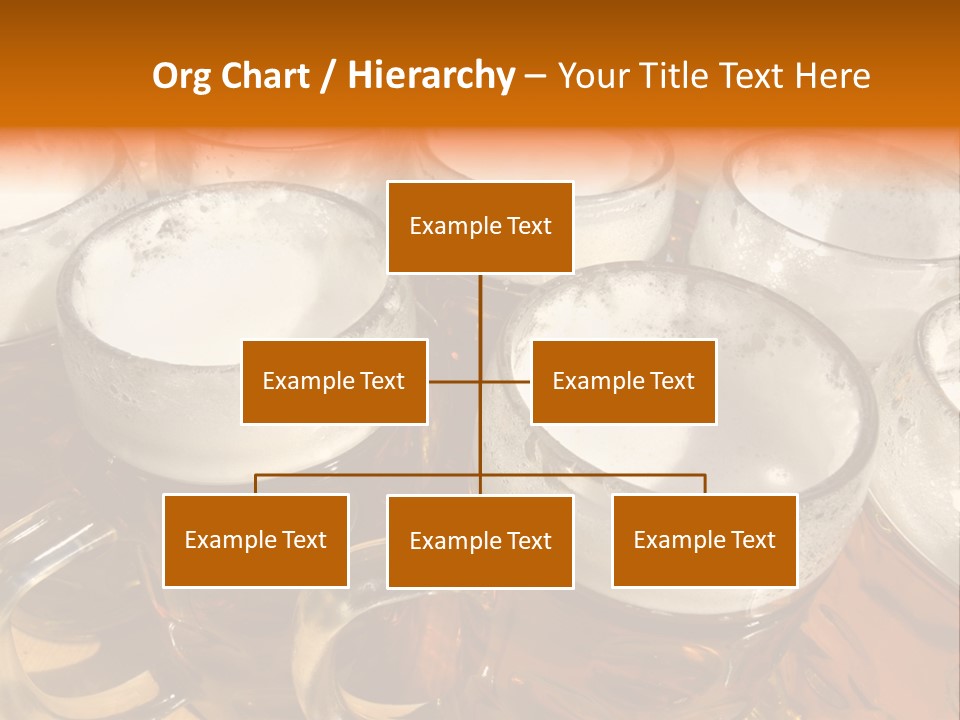 Org Chart / Hierarchy – Your Title Text Here

Example Text

Example Text

Example Text

Example Text

Example Text

Example Text